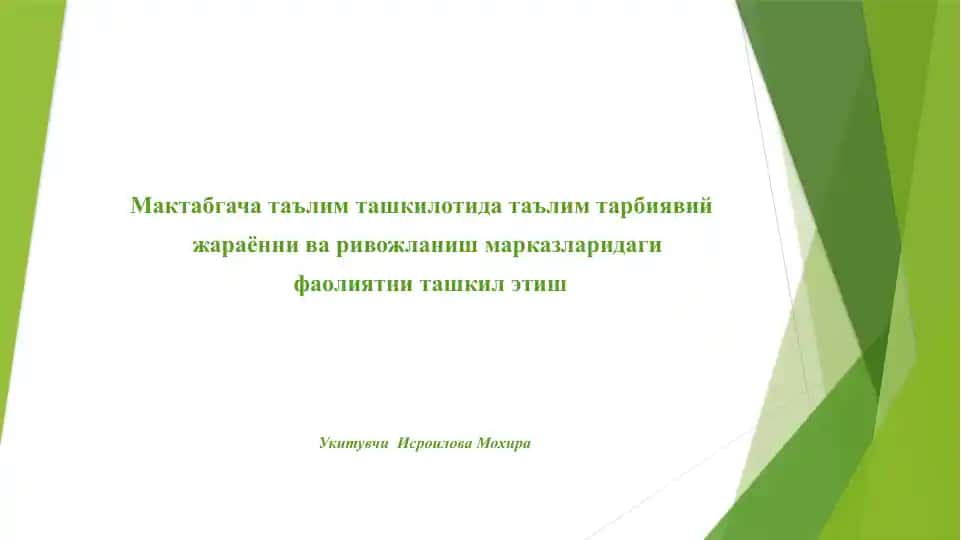 Мактабгача таълим ташкилотида таълим тарбиявий жараённи ва ривожланиш марказларидаги фаолиятни ташкил этиш

Укитувчи Исроилова Мохира